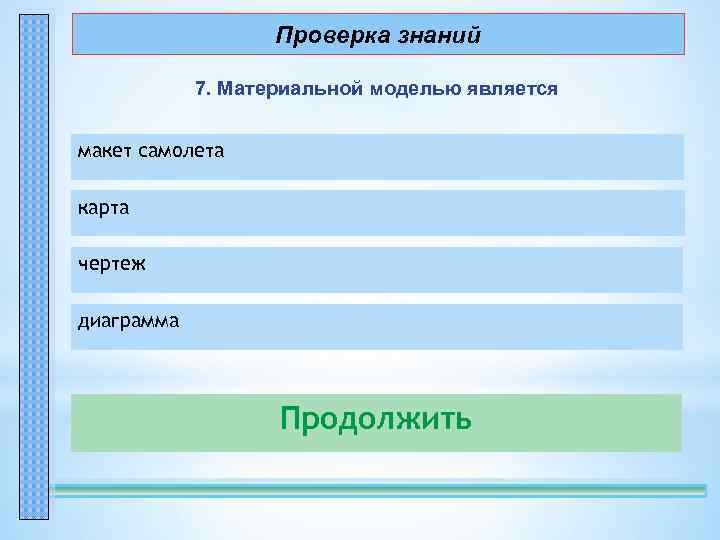 Проверка знаний

7. Материальной моделью является

макет самолета

карта

чертеж

диаграмма

Продолжить